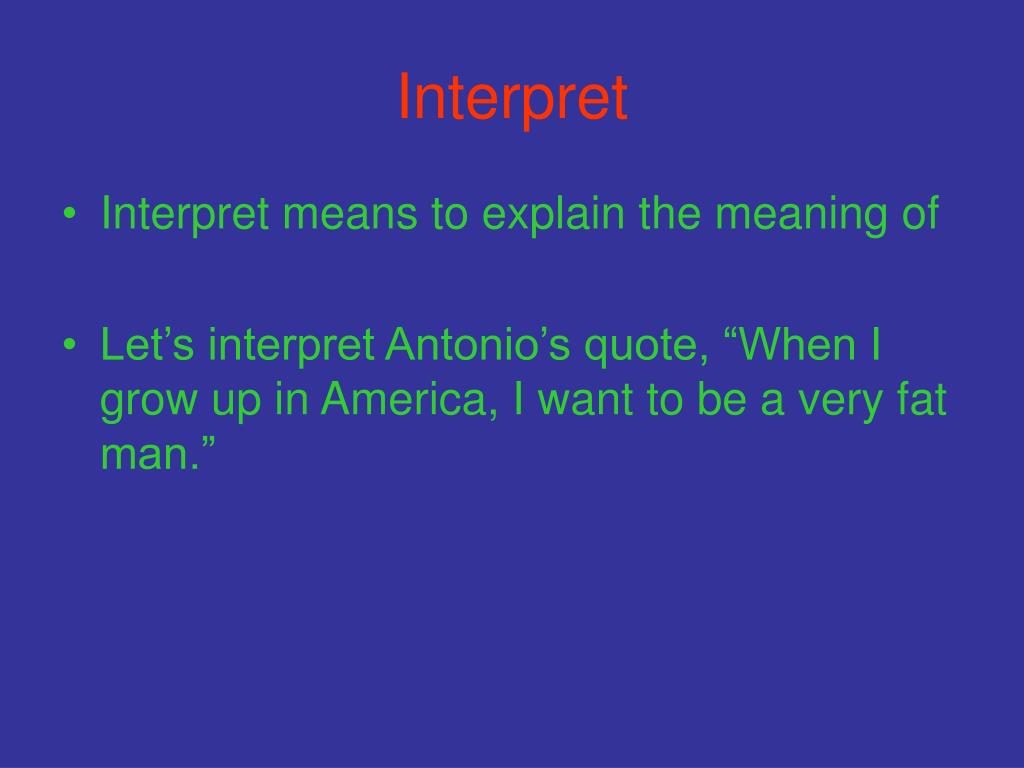 Interpret

• Interpret means to explain the meaning of

• Let’s interpret Antonio’s quote, “When I grow up in America, I want to be a very fat man.”